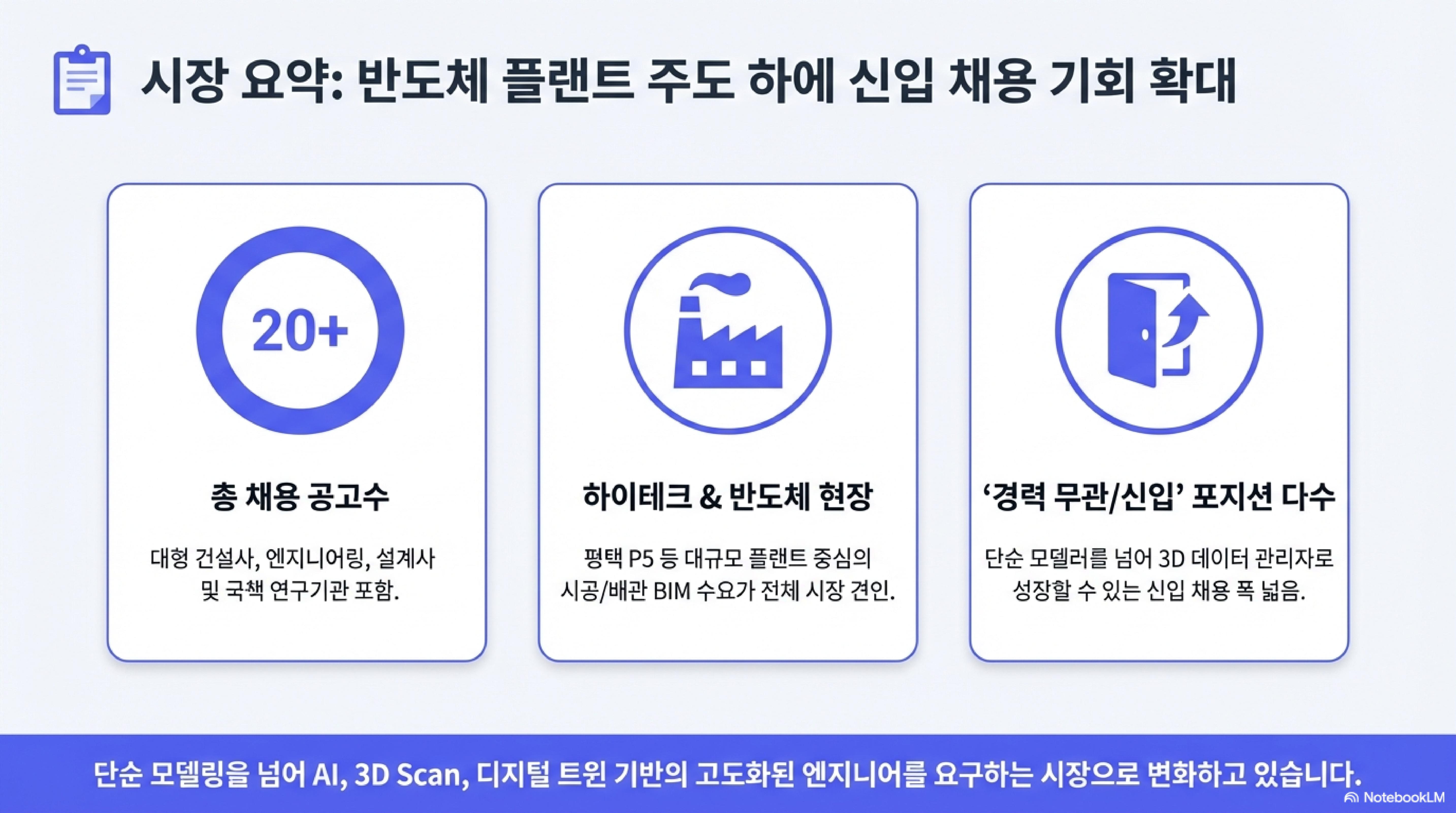 시장 요약: 반도체 플랜트 주도 하에 신입 채용 기회 확대

20+

총 채용 공고수

대형 건설사, 엔지니어링, 설계사 및 국책 연구기관 포함.

하이테크 & 반도체 현장

평택 P5 등 대규모 플랜트 중심의 시공/배관 BIM 수요가 전체 시장 견인.

‘경력 무관/신입’ 포지션 다수

단순 모델러를 넘어 3D 데이터 관리자로 성장할 수 있는 신입 채용 폭 넓음.

단순 모델링을 넘어 AI, 3D Scan, 디지털 트윈 기반의 고도화된 엔지니어를 요구하는 시장으로 변화하고 있습니다.

NotebookLM